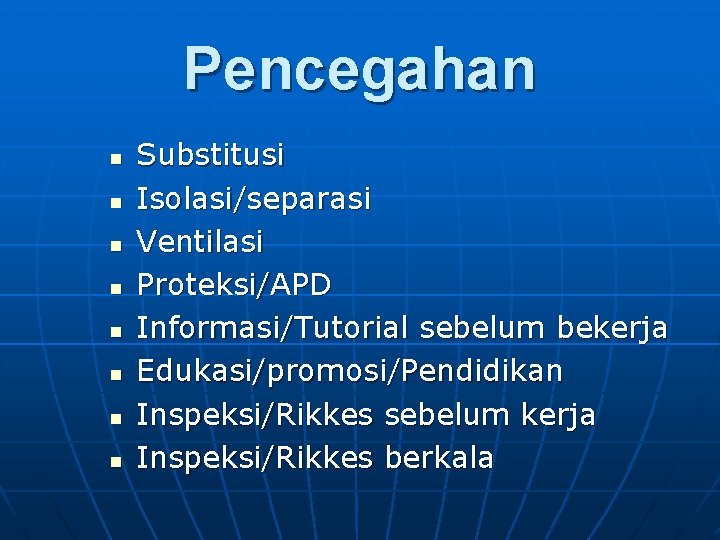 Pencegahan

- Substitusi
- Isolasi/separasi
- Ventilasi
- Proteksi/APD
- Informasi/Tutorial sebelum bekerja
- Edukasi/promosi/Pendidikan
- Inspeksi/Rikkes sebelum kerja
- Inspeksi/Rikkes berkala